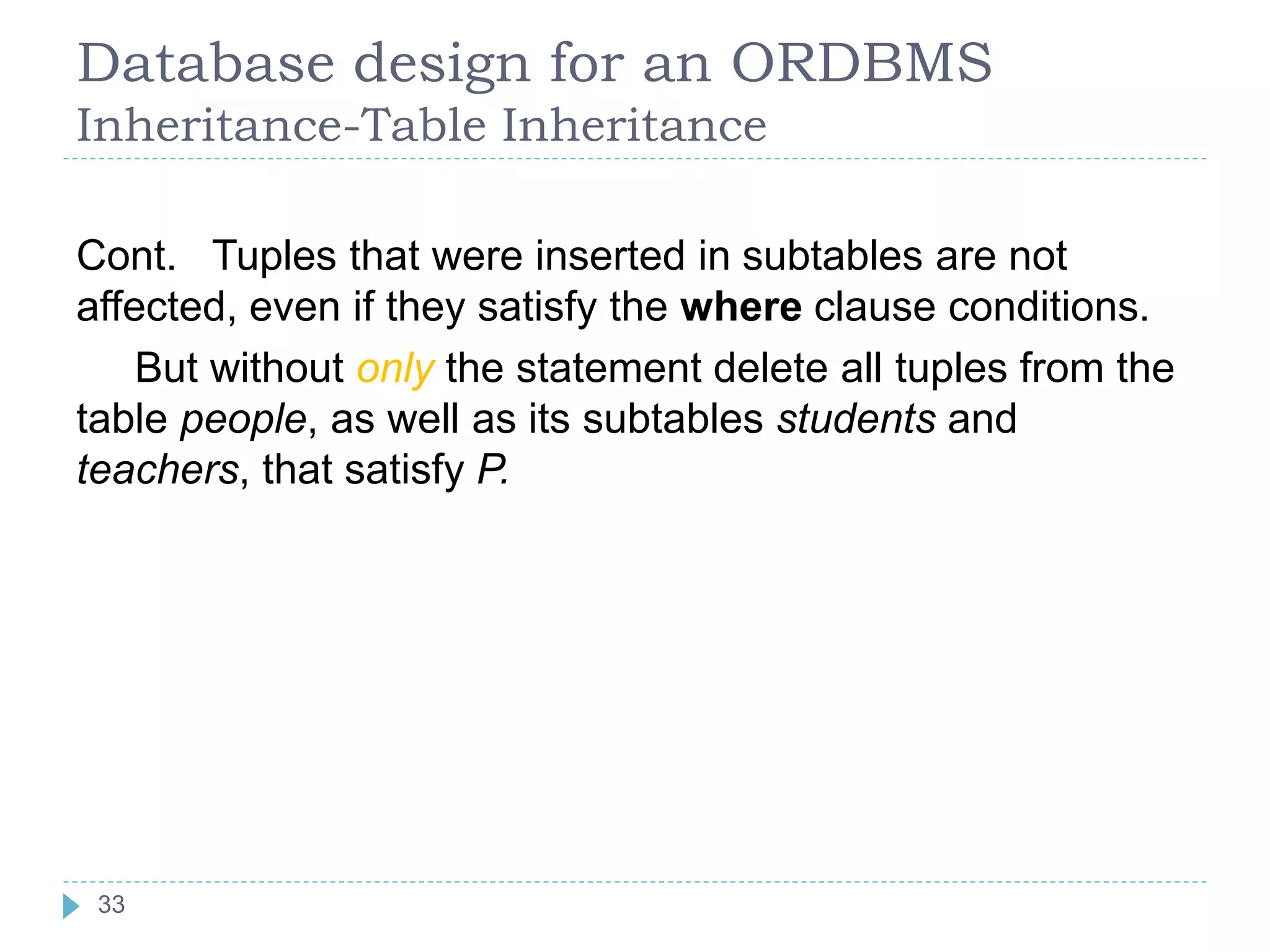 Database design for an ORDBMS
Inheritance-Table Inheritance

Cont. Tuples that were inserted in subtables are not affected, even if they satisfy the where clause conditions.

But without only the statement delete all tuples from the table people, as well as its subtables students and teachers, that satisfy P.

33